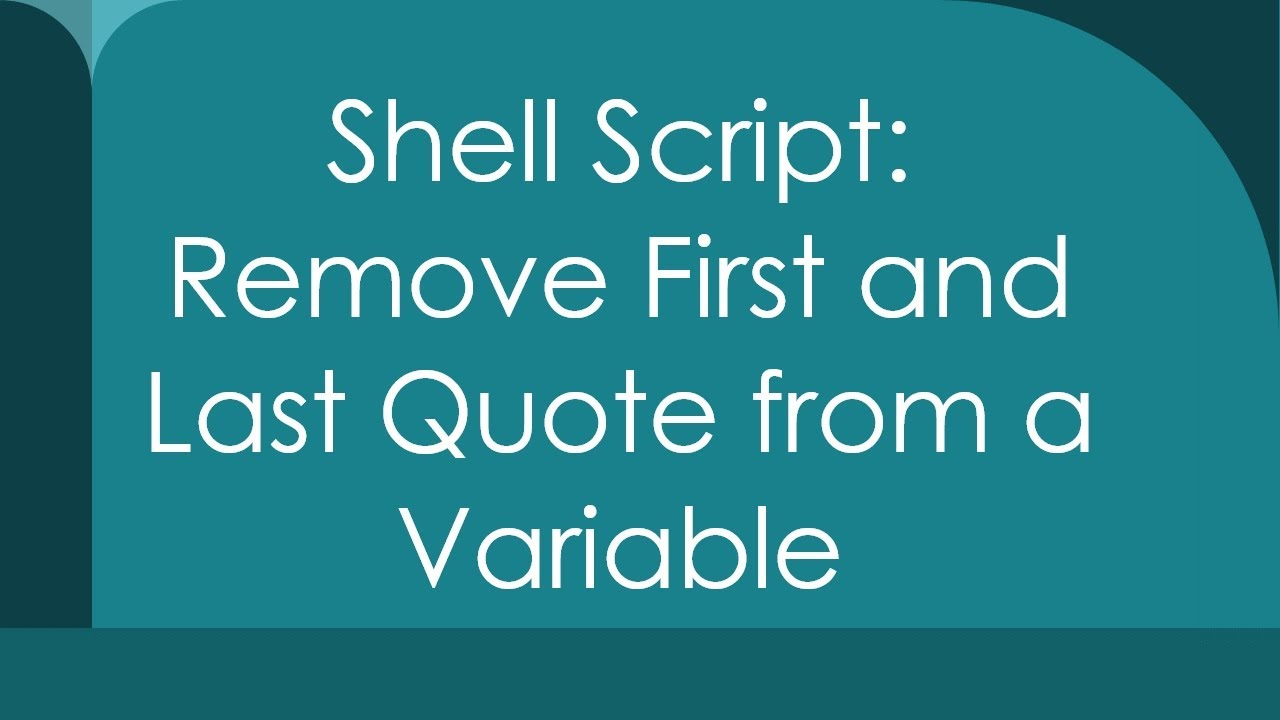 Shell Script: Remove First and Last Quote from a Variable